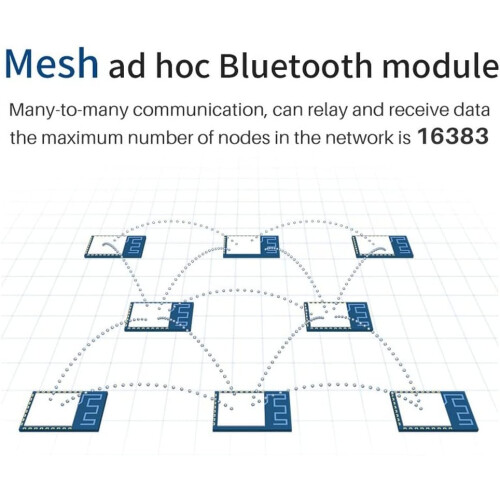 Mesh ad hoc Bluetooth module

Many-to-many communication, can relay and receive data the maximum number of nodes in the network is 16383